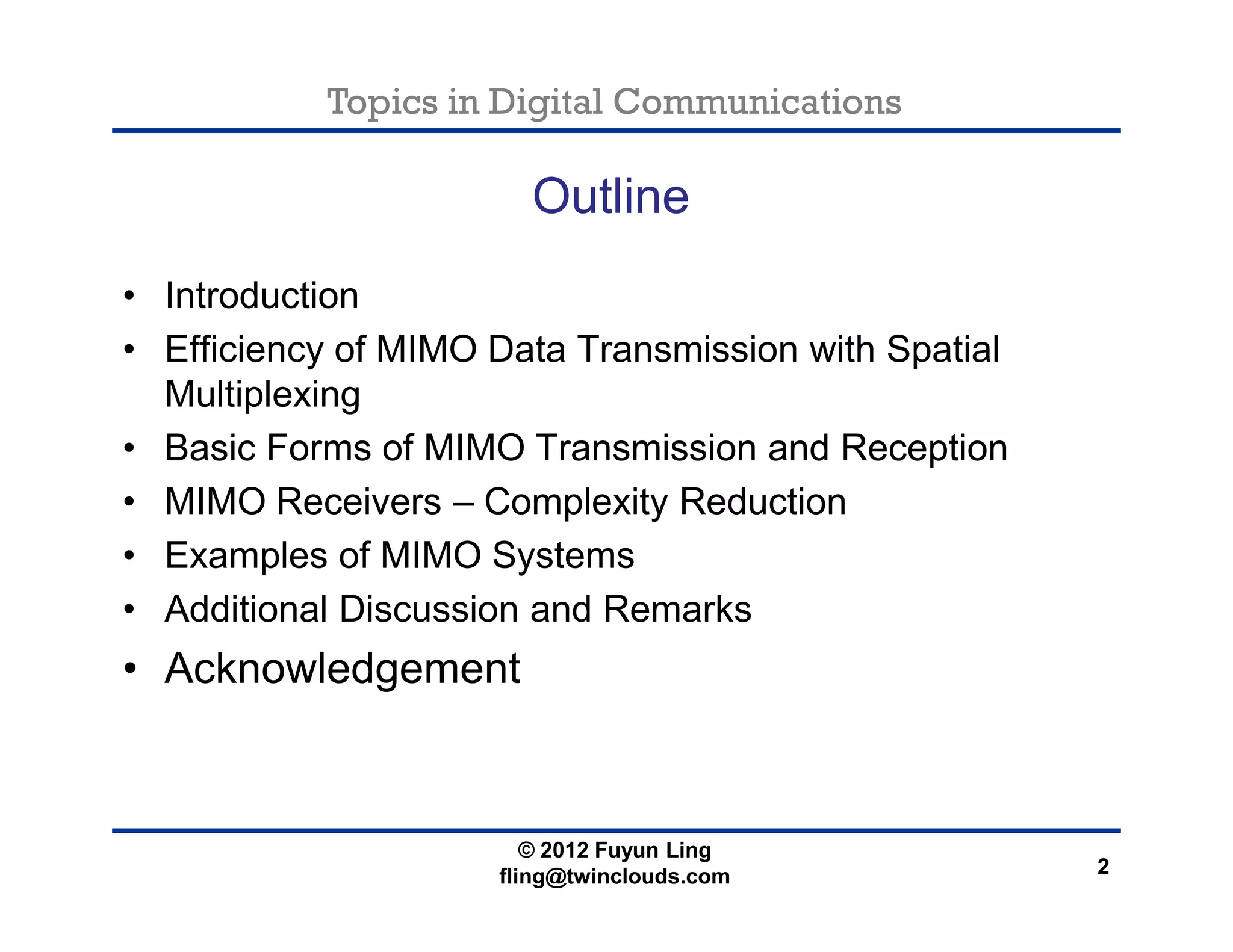 Topics in Digital Communications

Outline

• Introduction
• Efficiency of MIMO Data Transmission with Spatial Multiplexing
• Basic Forms of MIMO Transmission and Reception
• MIMO Receivers – Complexity Reduction
• Examples of MIMO Systems
• Additional Discussion and Remarks
• Acknowledgement

© 2012 Fuyun Ling
fling@twinclouds.com

2